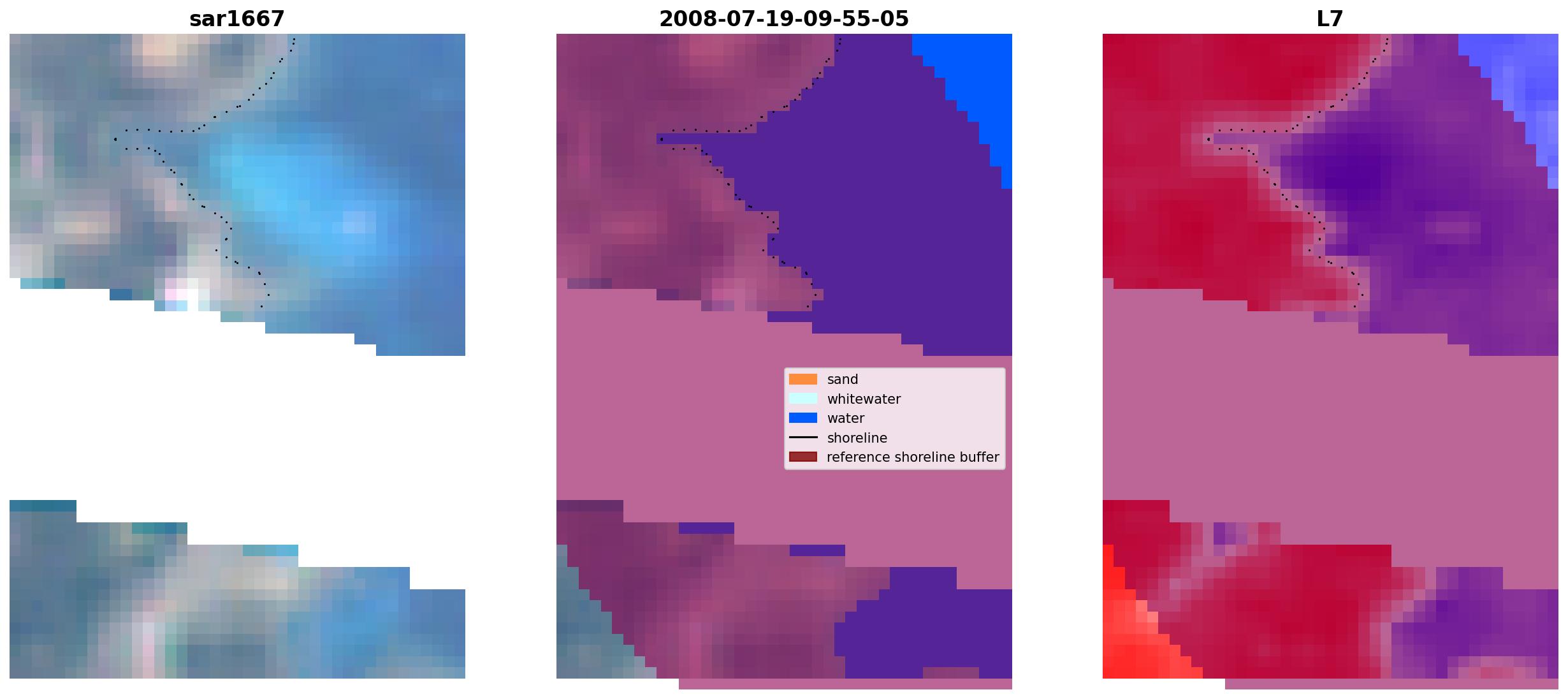 sar1667

2008-07-19-09-55-05

L7

sand
whitewater
water
shoreline
reference shoreline buffer